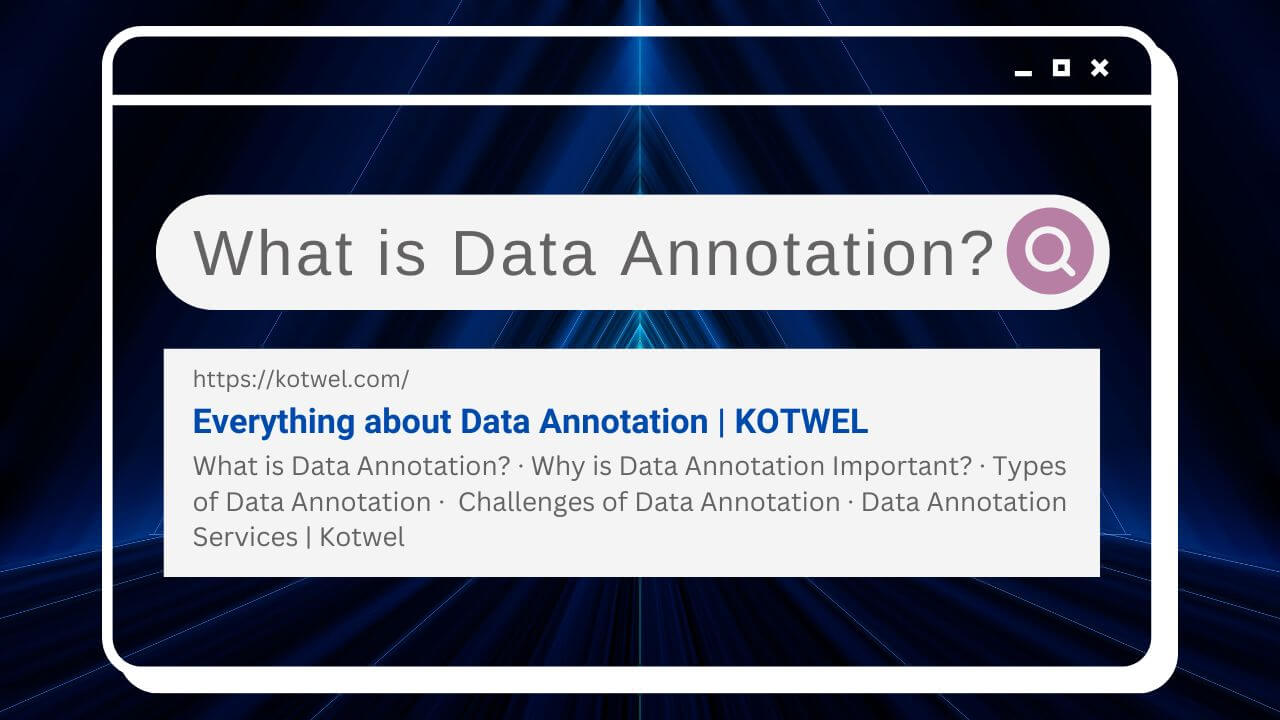 What is Data Annotation?

https://kotwel.com/

Everything about Data Annotation | KOTWEL

What is Data Annotation? · Why is Data Annotation Important? · Types of Data Annotation · Challenges of Data Annotation · Data Annotation Services | Kotwel